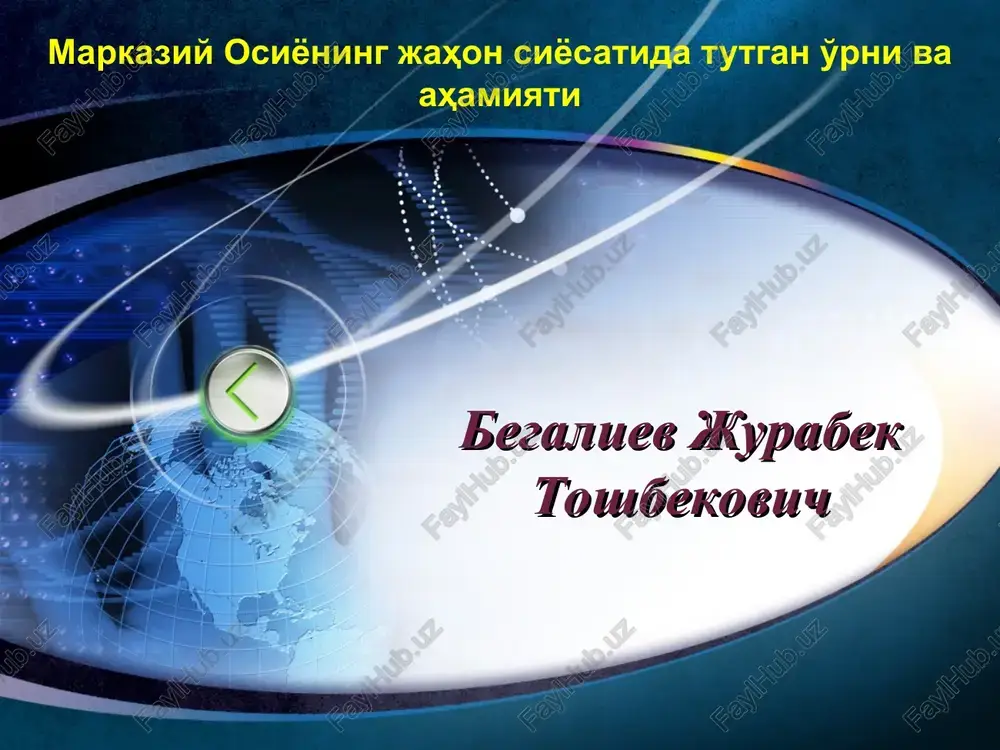 Марказий Осиёнинг жаҳон сиёсатида тутган ўрни ва аҳамияти

Бегалиев Журабек Тошбекович

FaylHub.uz